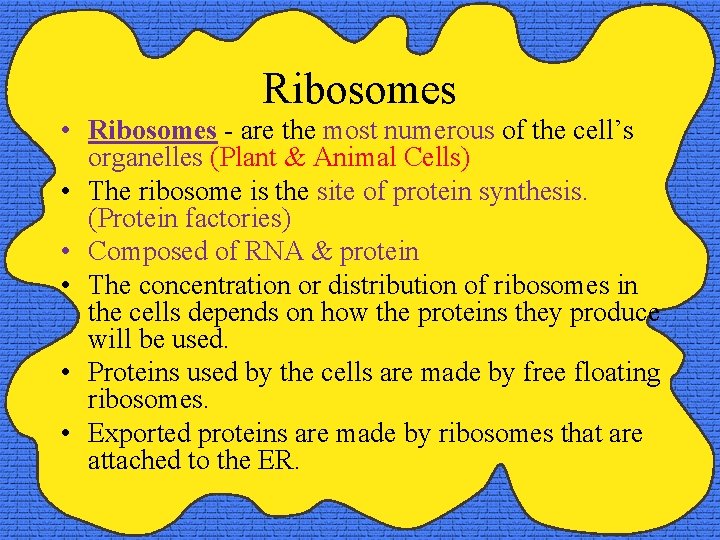 Ribosomes

• Ribosomes - are the most numerous of the cell's organelles (Plant & Animal Cells)
• The ribosome is the site of protein synthesis. (Protein factories)
• Composed of RNA & protein
• The concentration or distribution of ribosomes in the cells depends on how the proteins they produce will be used.
• Proteins used by the cells are made by free floating ribosomes.
• Exported proteins are made by ribosomes that are attached to the ER.